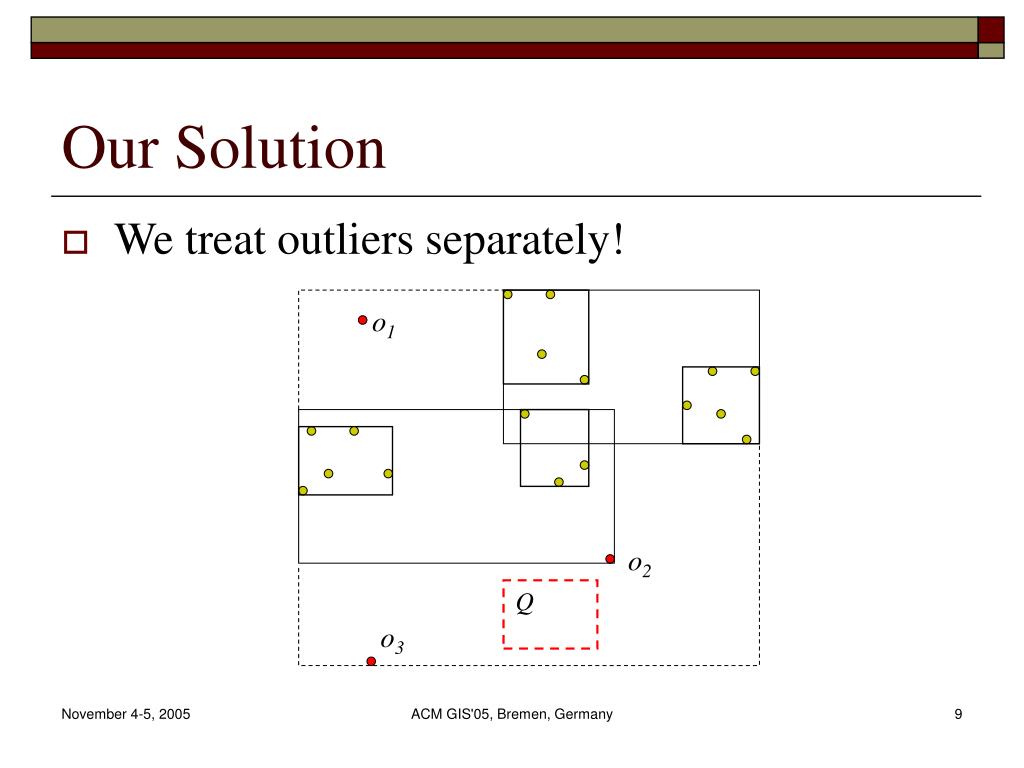 Our Solution

We treat outliers separately!

$o_1$

$o_2$

$Q$

$o_3$

November 4-5, 2005

ACM GIS'05, Bremen, Germany

9